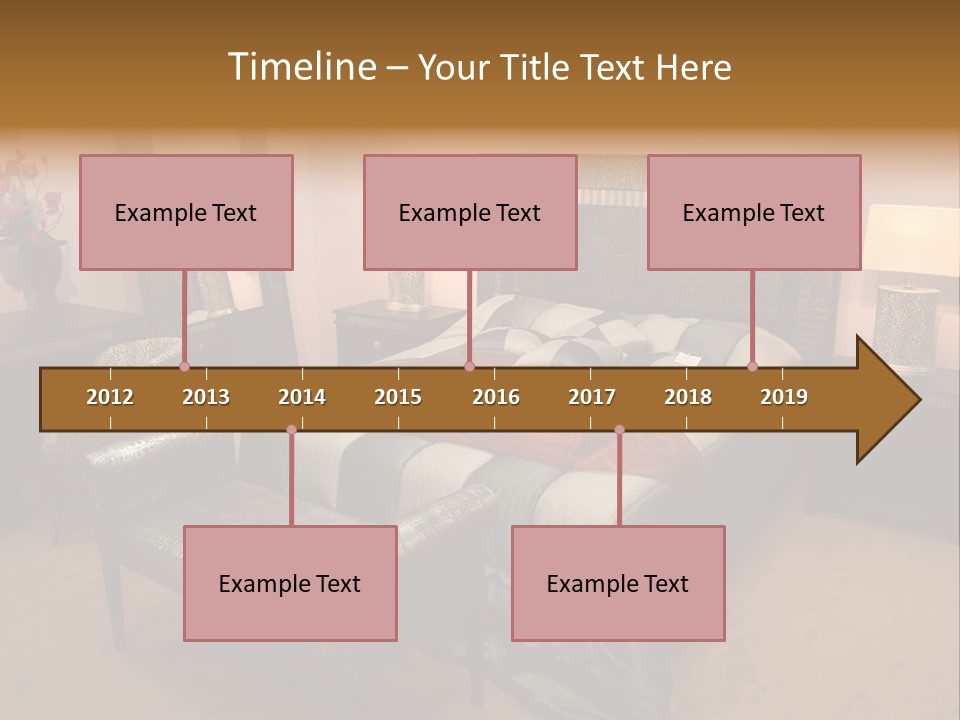 Timeline – Your Title Text Here

Example Text

Example Text

Example Text

2012 2013 2014 2015 2016 2017 2018 2019

Example Text

Example Text